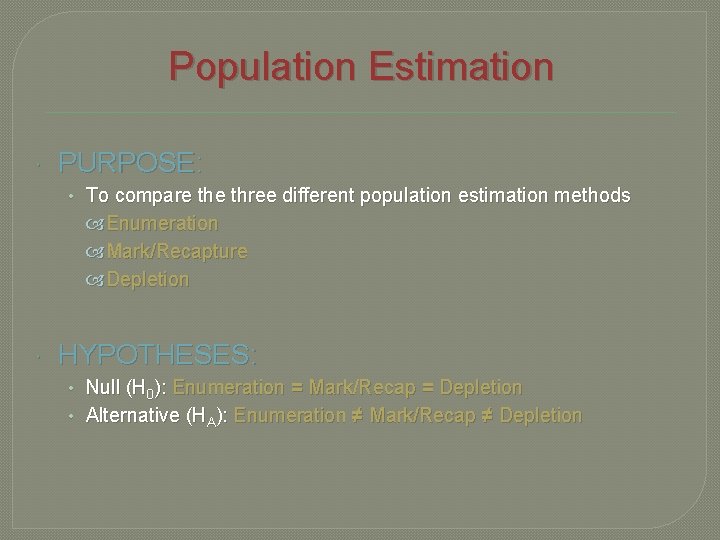 Population Estimation

PURPOSE:

To compare the three different population estimation methods

Enumeration

Mark/Recapture

Depletion

HYPOTHESES:

Null ($H_0$): Enumeration = Mark/Recap = Depletion

Alternative ($H_A$): Enumeration ≠ Mark/Recap ≠ Depletion